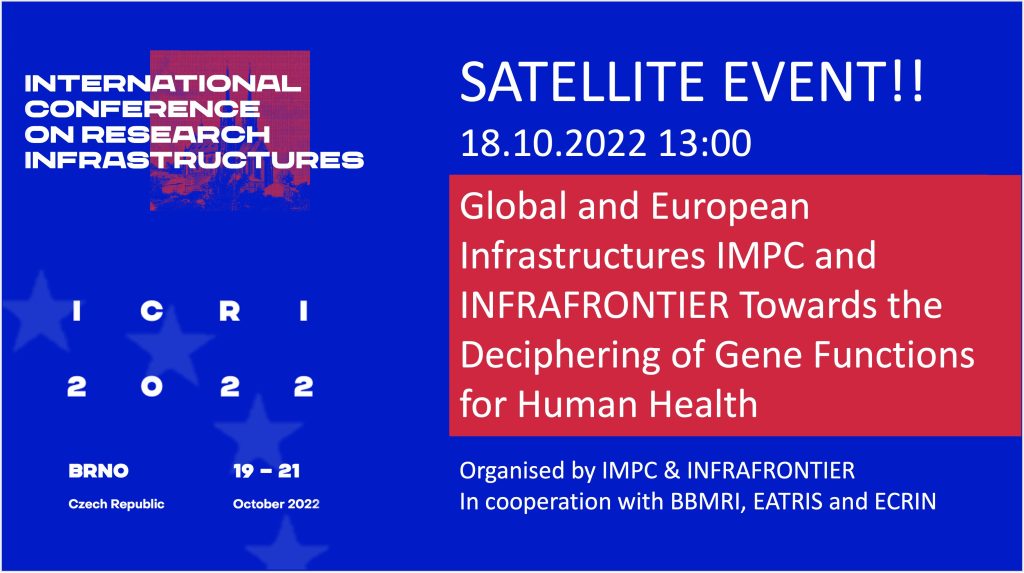 INTERNATIONAL CONFERENCE ON RESEARCH INFRASTRUCTURES

I C R I
2 0 2 2

BRNO
Czech Republic

19 – 21
October 2022

SATELLITE EVENT!!
18.10.2022 13:00

Global and European Infrastructures IMPC and INFRAFRONTIER Towards the Deciphering of Gene Functions for Human Health

Organised by IMPC & INFRAFRONTIER
In cooperation with BBMRI, EATRIS and ECRIN